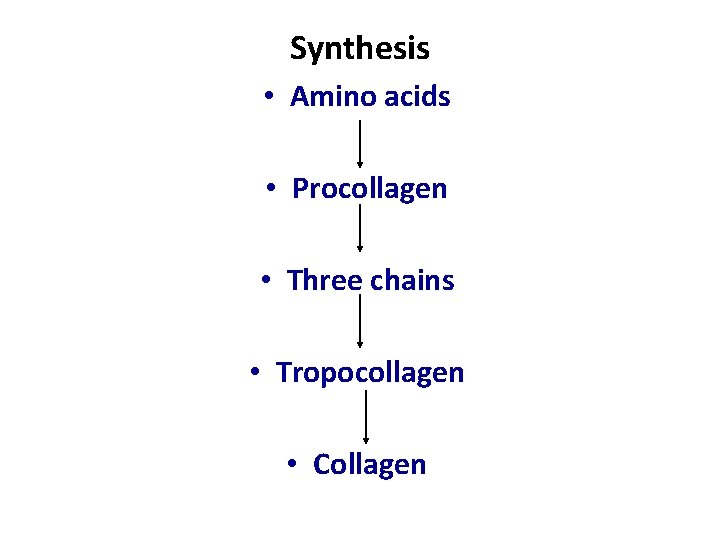 Synthesis

• Amino acids

• Procollagen

• Three chains

• Tropocollagen

• Collagen